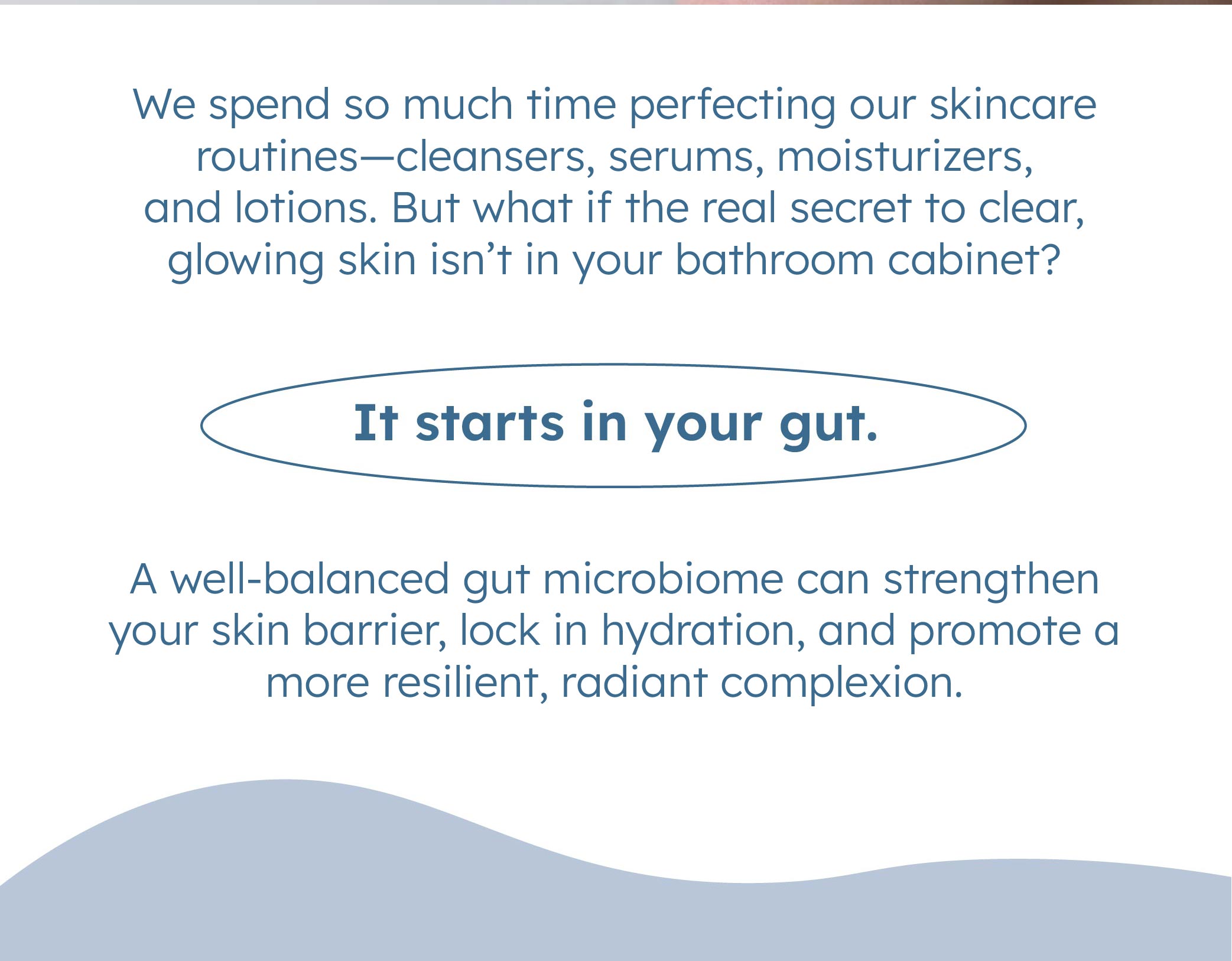 We spend so much time perfecting our skincare routines—cleansers, serums, moisturizers, and lotions. But what if the real secret to clear, glowing skin isn’t in your bathroom cabinet?

It starts in your gut.

A well-balanced gut microbiome can strengthen your skin barrier, lock in hydration, and promote a more resilient, radiant complexion.